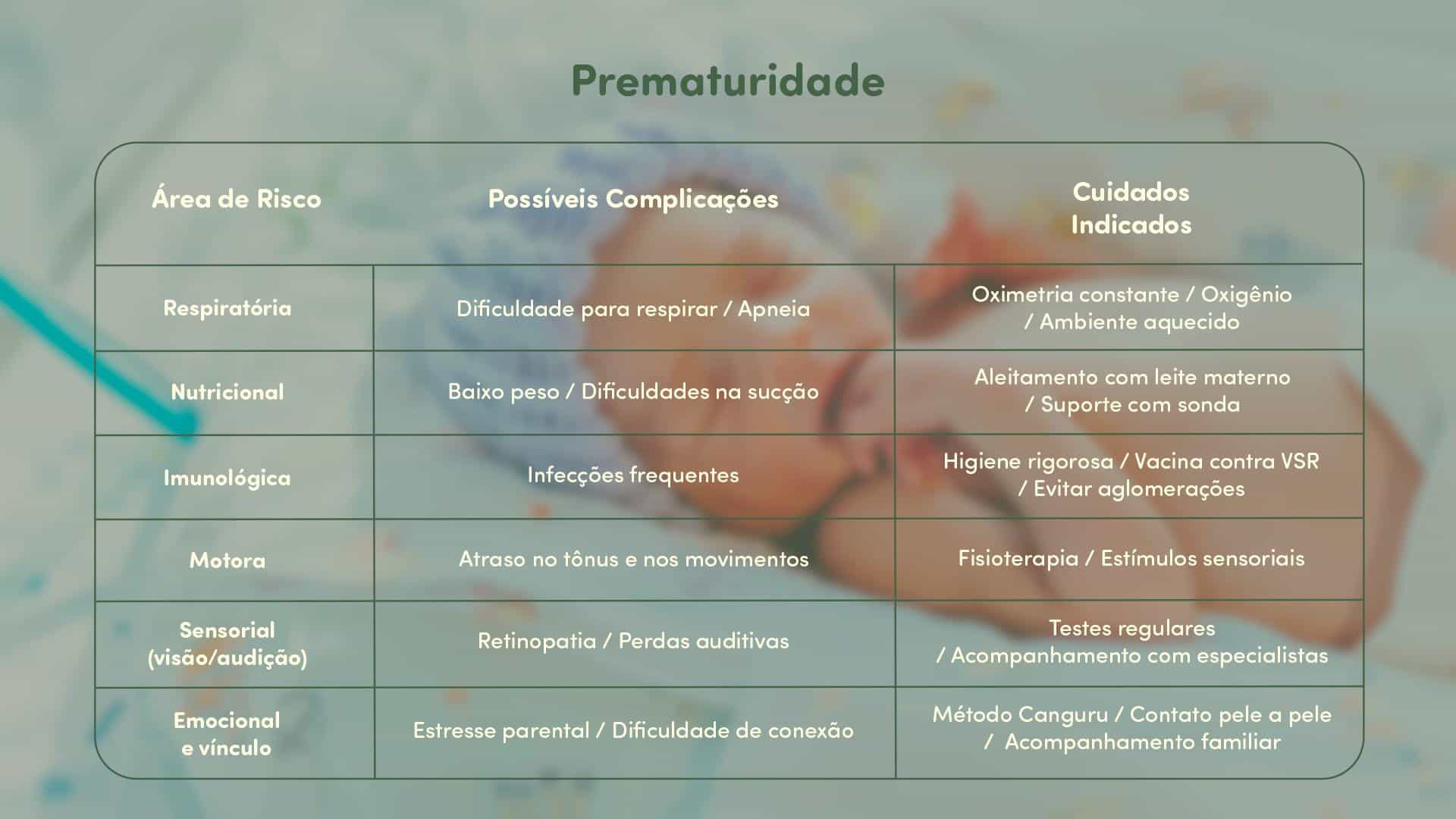 Prematuridade

| Área de Risco | Possíveis Complicações | Cuidados Indicados |
|---|---|---|
| Respiratória | Dificuldade para respirar / Apneia | Oximetria constante / Oxigênio / Ambiente aquecido |
| Nutricional | Baixo peso / Dificuldades na sucção | Aleitamento com leite materno / Suporte com sonda |
| Imunológica | Infecções frequentes | Higiene rigorosa / Vacina contra VSR / Evitar aglomerações |
| Motora | Atraso no tônus e nos movimentos | Fisioterapia / Estímulos sensoriais |
| Sensorial (visão/audição) | Retinopatia / Perdas auditivas | Testes regulares / Acompanhamento com especialistas |
| Emocional e vínculo | Estresse parental / Dificuldade de conexão | Método Canguru / Contato pele a pele / Acompanhamento familiar |